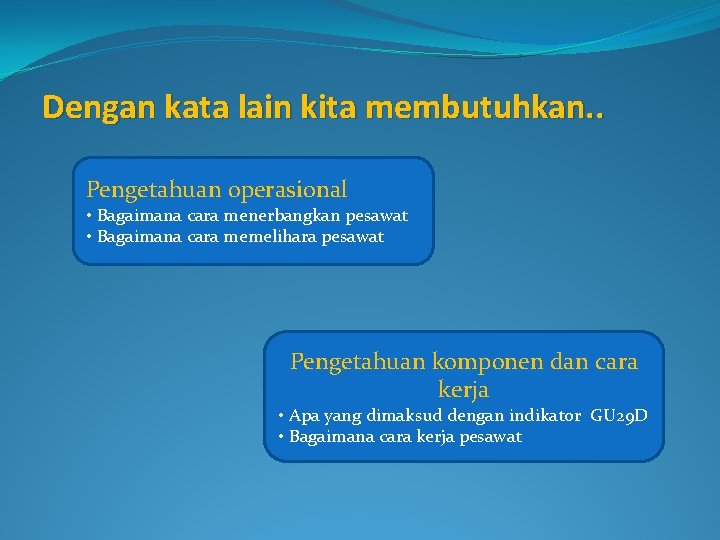 Dengan kata lain kita membutuhkan..

Pengetahuan operasional
• Bagaimana cara menerbangkan pesawat
• Bagaimana cara memelihara pesawat

Pengetahuan komponen dan cara kerja
• Apa yang dimaksud dengan indikator GU29D
• Bagaimana cara kerja pesawat